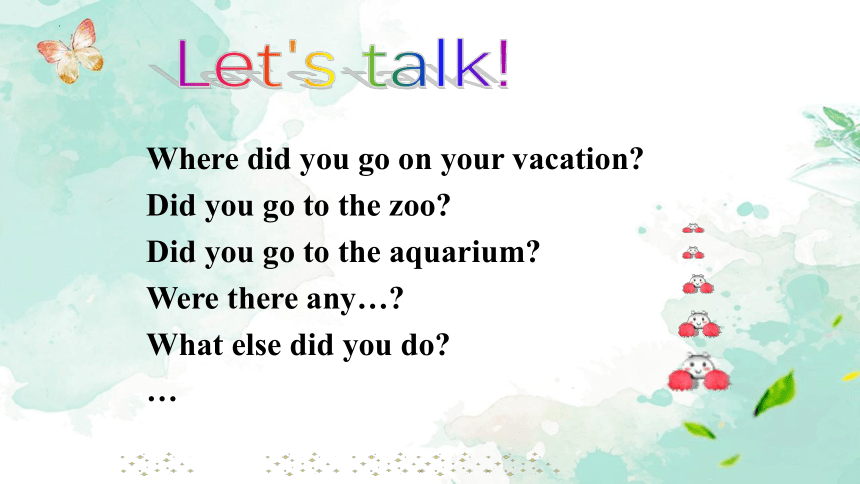 Let's talk!

Where did you go on your vacation?
Did you go to the zoo?
Did you go to the aquarium?
Were there any…?
What else did you do?
…